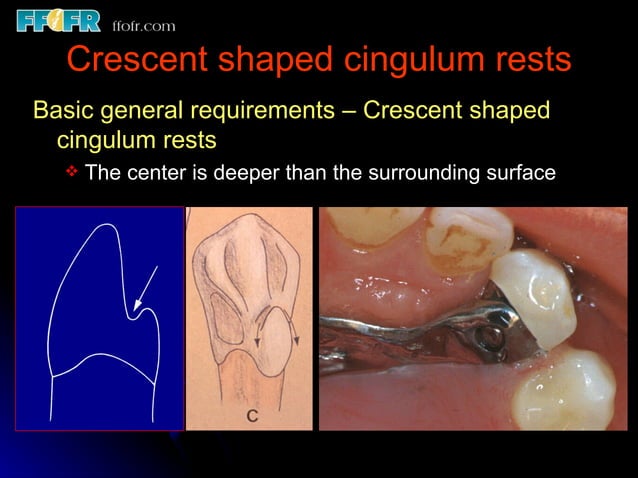 FFOFR ffofr.com

Crescent shaped cingulum rests

Basic general requirements – Crescent shaped cingulum rests

❖ The center is deeper than the surrounding surface

C